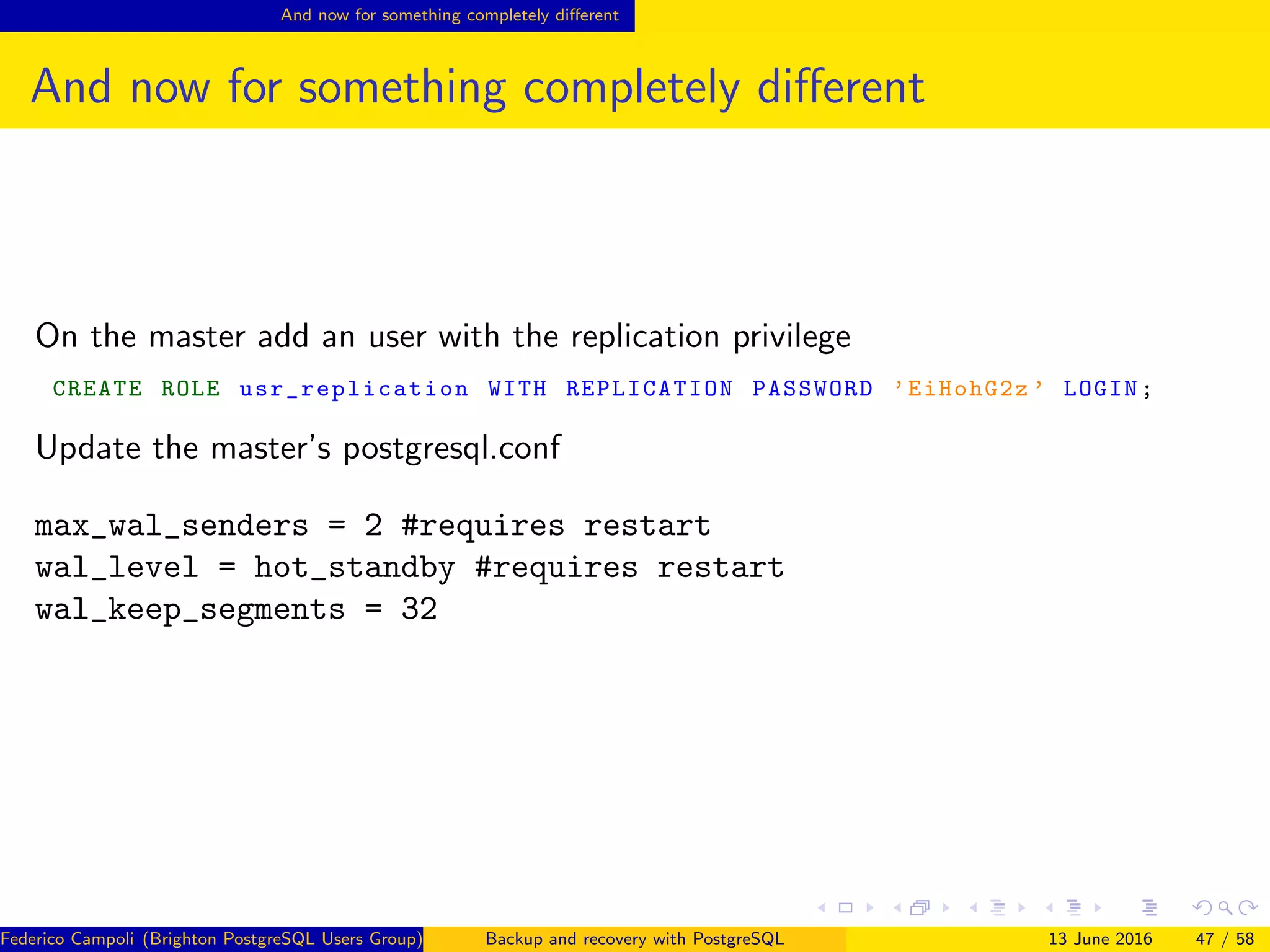 And now for something completely different

And now for something completely different

On the master add an user with the replication privilege

CREATE ROLE usr_replication WITH REPLICATION PASSWORD 'EiHohG2z' LOGIN;

Update the master's postgresql.conf

max_wal_senders = 2 #requires restart
wal_level = hot_standby #requires restart
wal_keep_segments = 32

Federico Campoli (Brighton PostgreSQL Users Group) Backup and recovery with PostgreSQL 13 June 2016 47 / 58